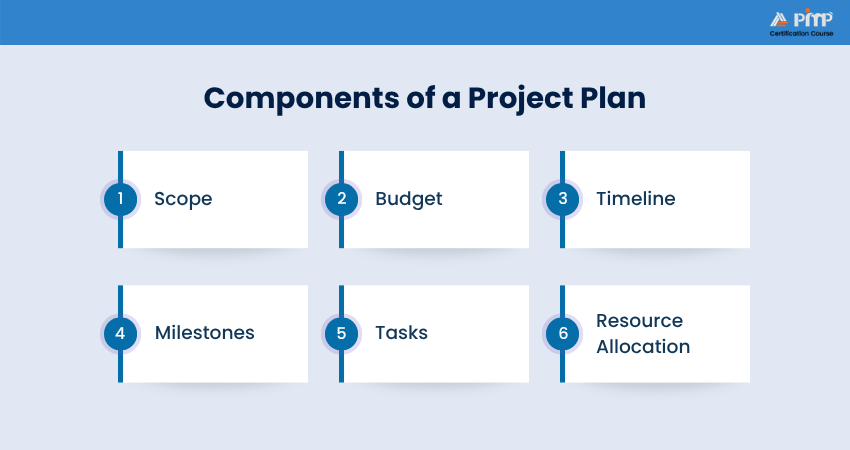 PMP
Certification Course

Components of a Project Plan

1 Scope

2 Budget

3 Timeline

4 Milestones

5 Tasks

6 Resource Allocation